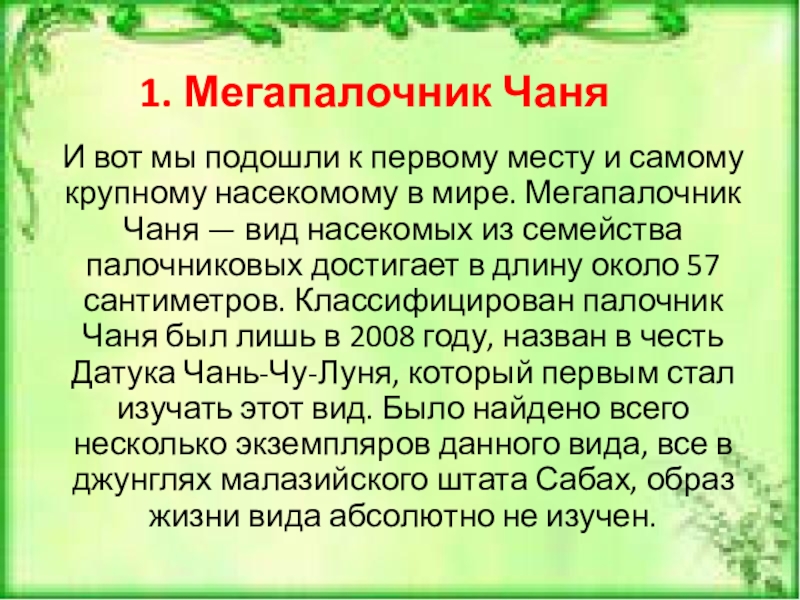 1. Мегапалочник Чаня

И вот мы подошли к первому месту и самому крупному насекомому в мире. Мегапалочник Чаня — вид насекомых из семейства палочниковых достигает в длину около 57 сантиметров. Классифицирован палочник Чаня был лишь в 2008 году, назван в честь Датука Чань-Чу-Луня, который первым стал изучать этот вид. Было найдено всего несколько экземпляров данного вида, все в джунглях малазийского штата Сабах, образ жизни вида абсолютно не изучен.